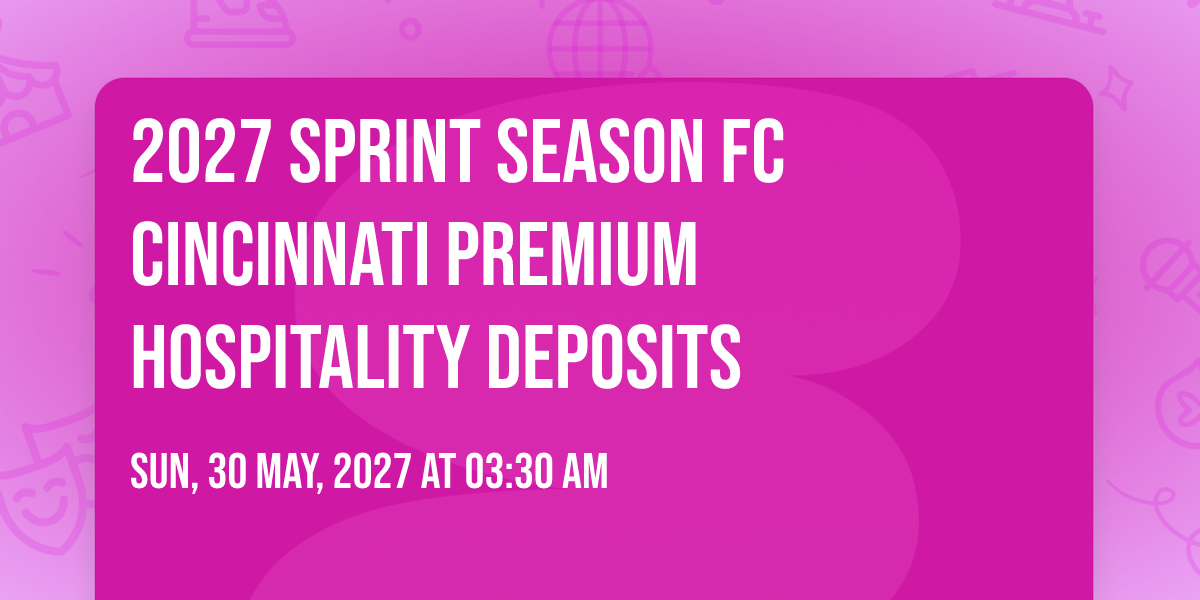 2027 SPRINT SEASON FC CINCINNATI PREMIUM HOSPITALITY DEPOSITS

SUN, 30 MAY, 2027 AT 03:30 AM